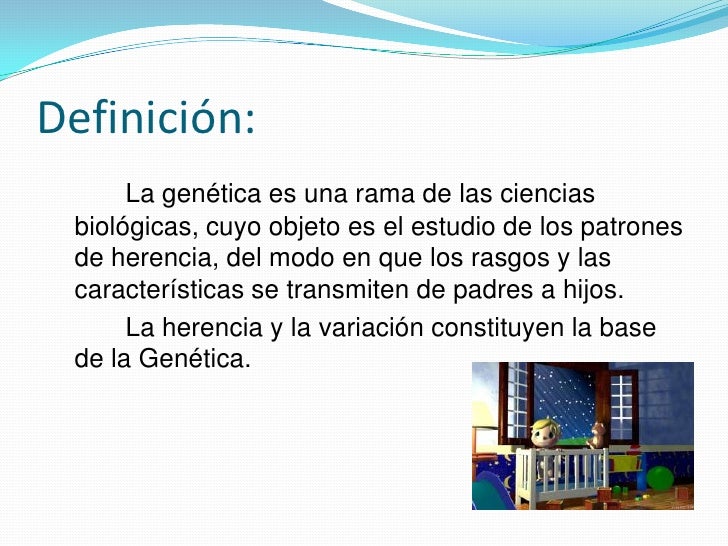 Definición:

La genética es una rama de las ciencias biológicas, cuyo objeto es el estudio de los patrones de herencia, del modo en que los rasgos y las características se transmiten de padres a hijos.

La herencia y la variación constituyen la base de la Genética.